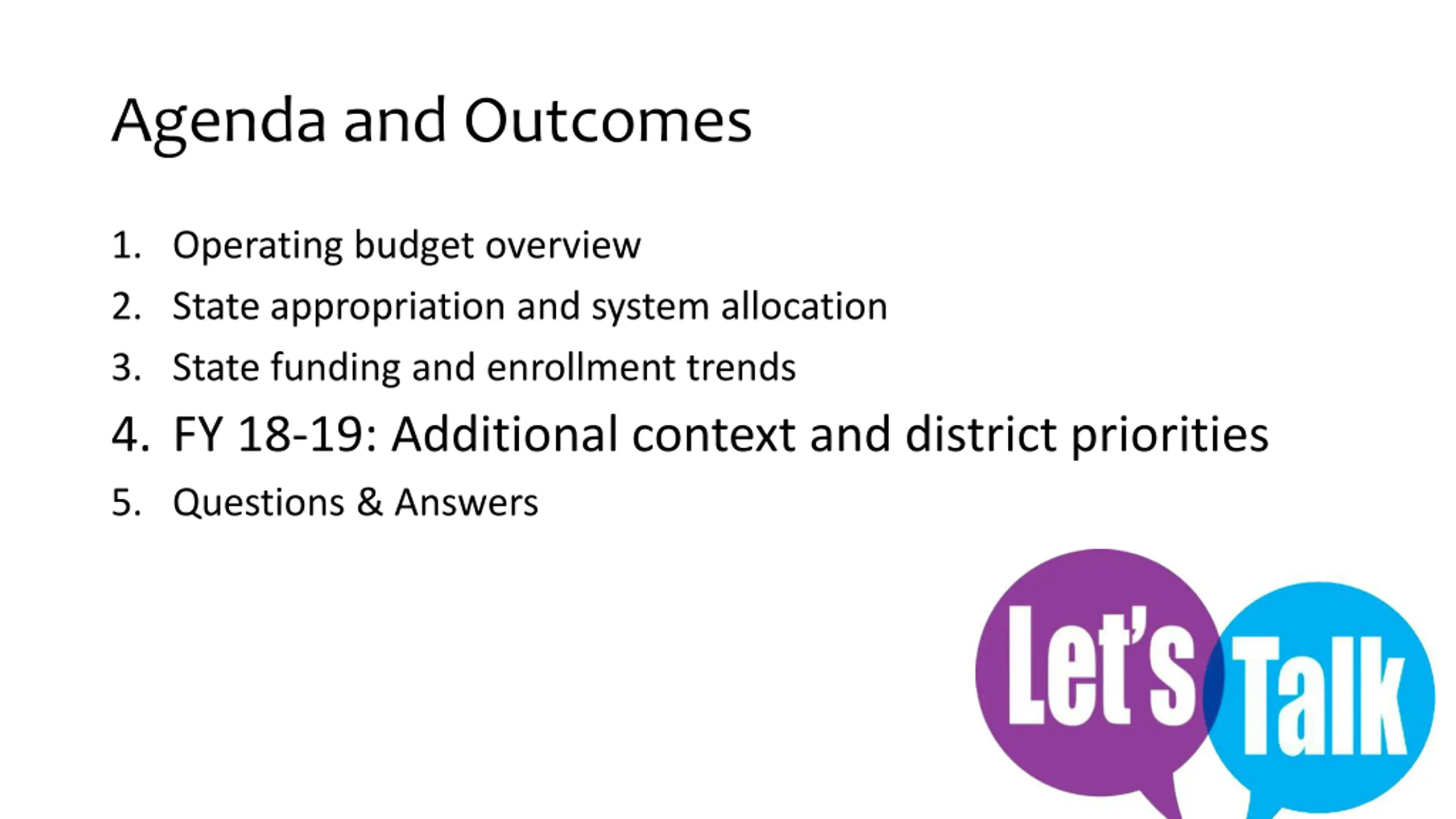 Agenda and Outcomes

1. Operating budget overview
2. State appropriation and system allocation
3. State funding and enrollment trends
4. FY 18-19: Additional context and district priorities
5. Questions & Answers

Let's Talk